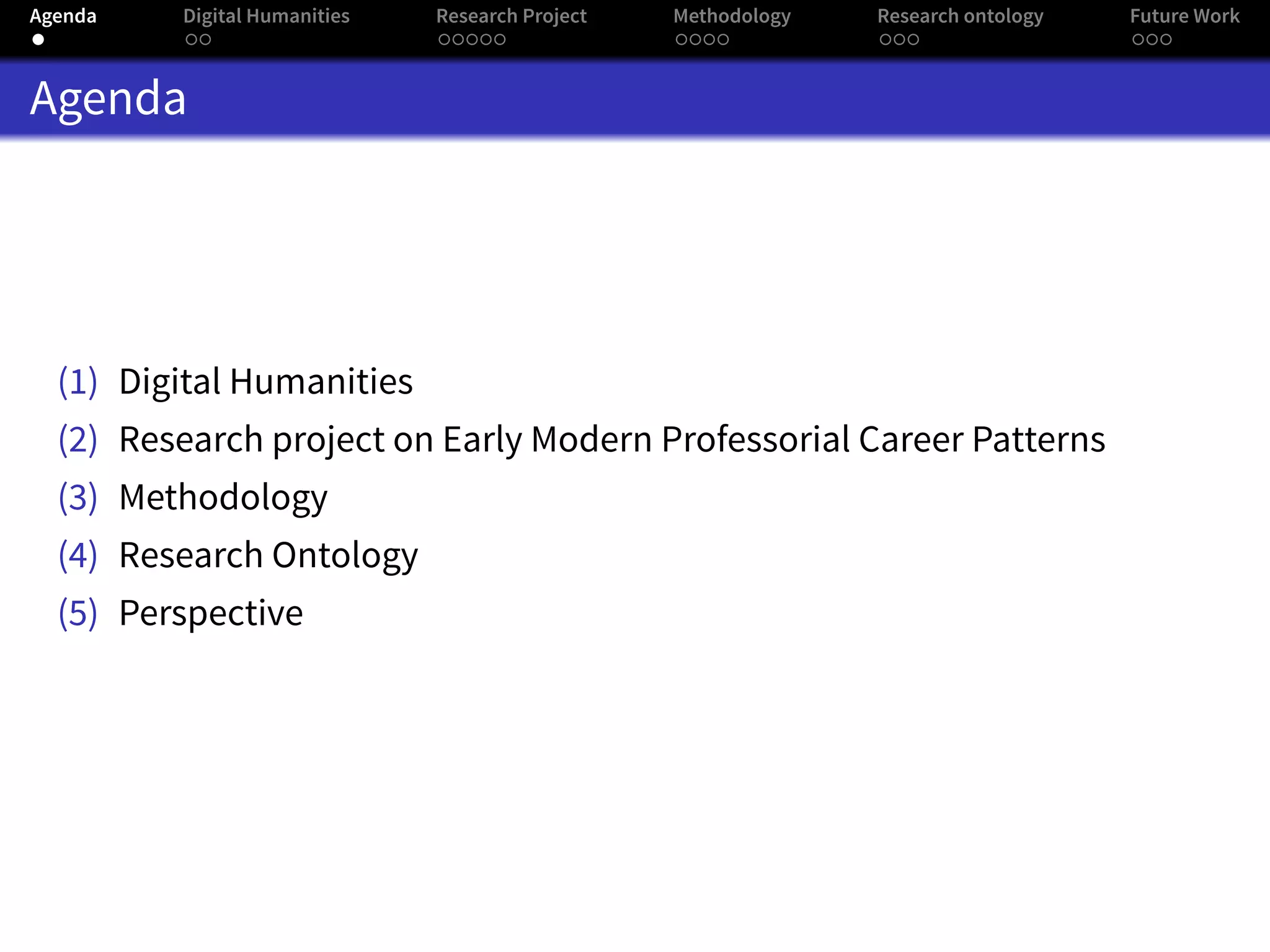 Agenda Digital Humanities Research Project Methodology Research ontology Future Work

Agenda

(1) Digital Humanities
(2) Research project on Early Modern Professorial Career Patterns
(3) Methodology
(4) Research Ontology
(5) Perspective